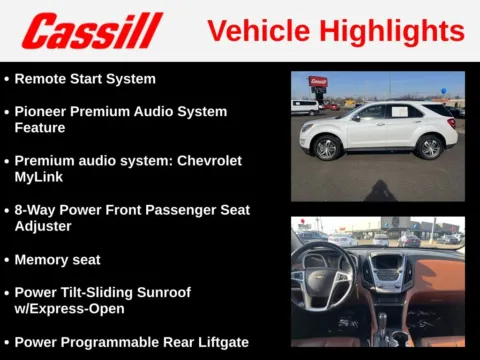 Cassill Vehicle Highlights

• Remote Start System

• Pioneer Premium Audio System Feature

• Premium audio system: Chevrolet MyLink

• 8-Way Power Front Passenger Seat Adjuster

• Memory seat

• Power Tilt-Sliding Sunroof w/Express-Open

• Power Programmable Rear Liftgate

Cassill